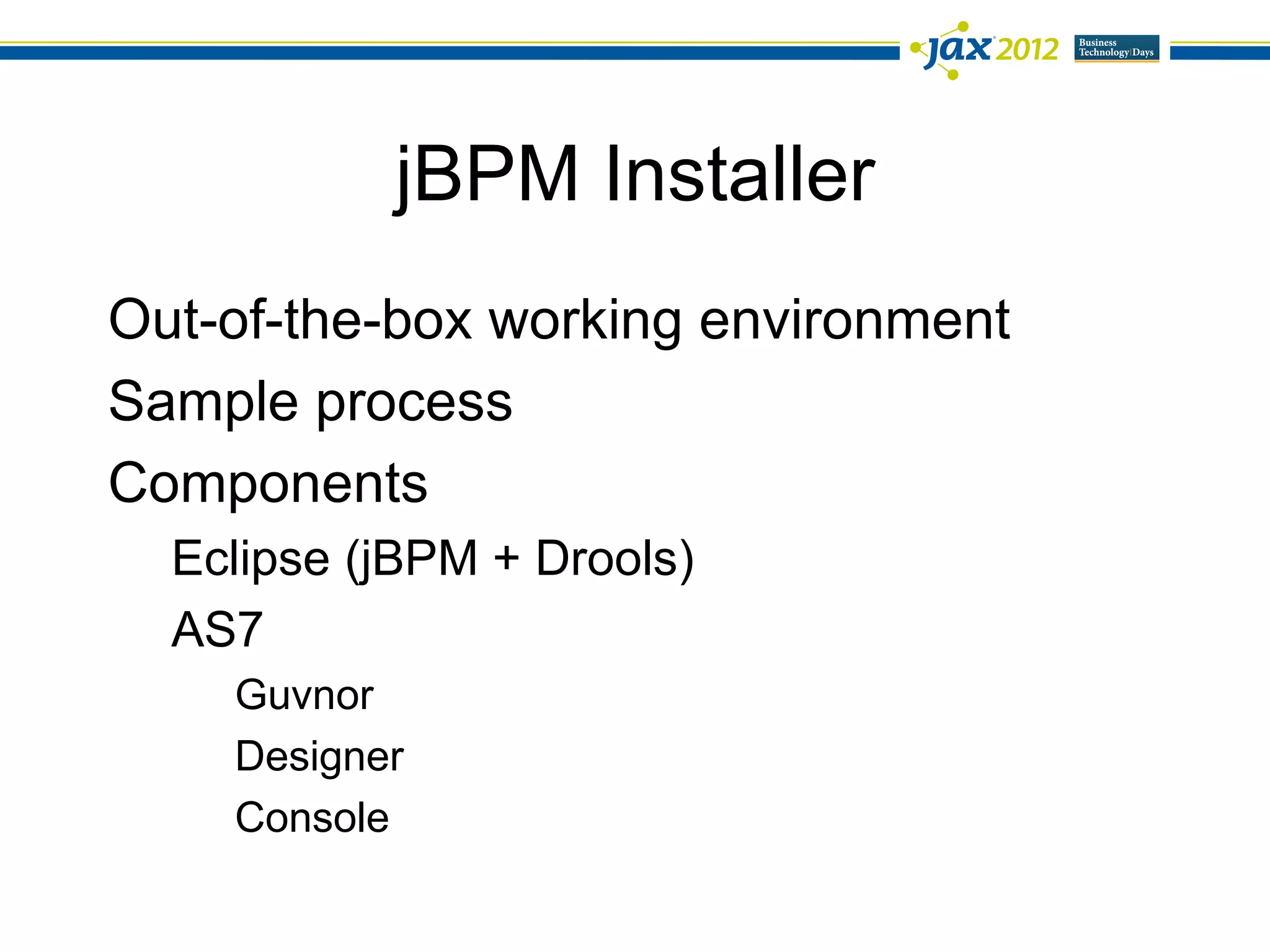 jax 2012 Business Technology Days

jBPM Installer

Out-of-the-box working environment

Sample process

Components

Eclipse (jBPM + Drools)

AS7

Guvnor

Designer

Console